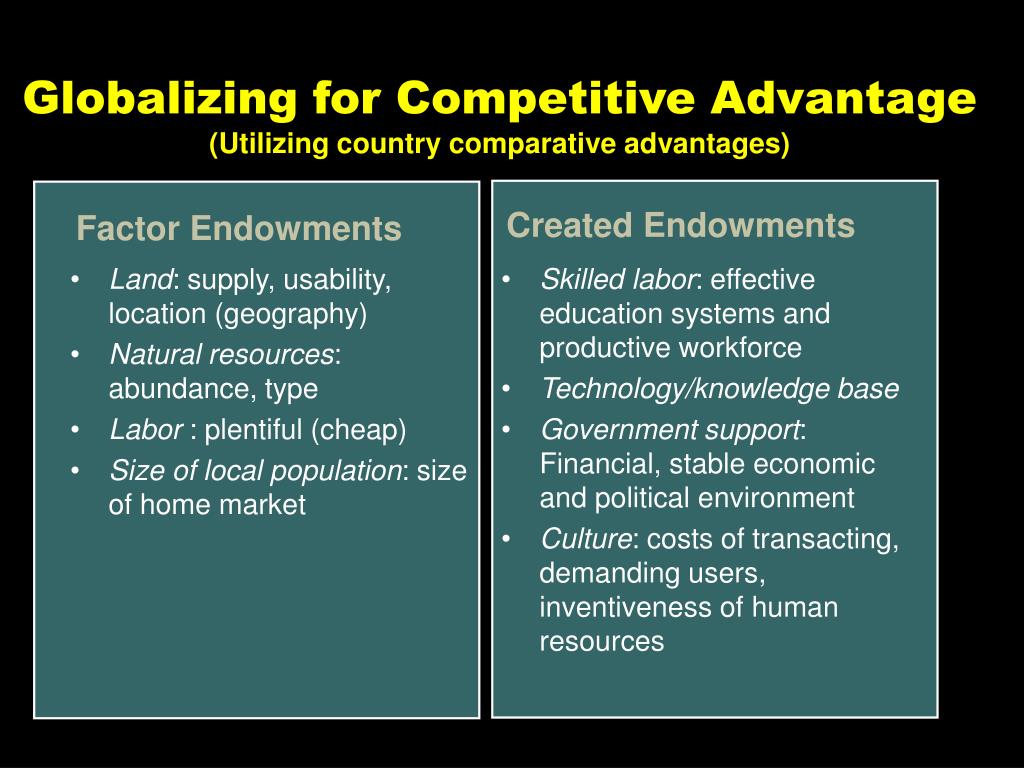 Globalizing for Competitive Advantage
(Utilizing country comparative advantages)

Factor Endowments

• Land: supply, usability, location (geography)
• Natural resources: abundance, type
• Labor : plentiful (cheap)
• Size of local population: size of home market

Created Endowments

• Skilled labor: effective education systems and productive workforce
• Technology/knowledge base
• Government support: Financial, stable economic and political environment
• Culture: costs of transacting, demanding users, inventiveness of human resources